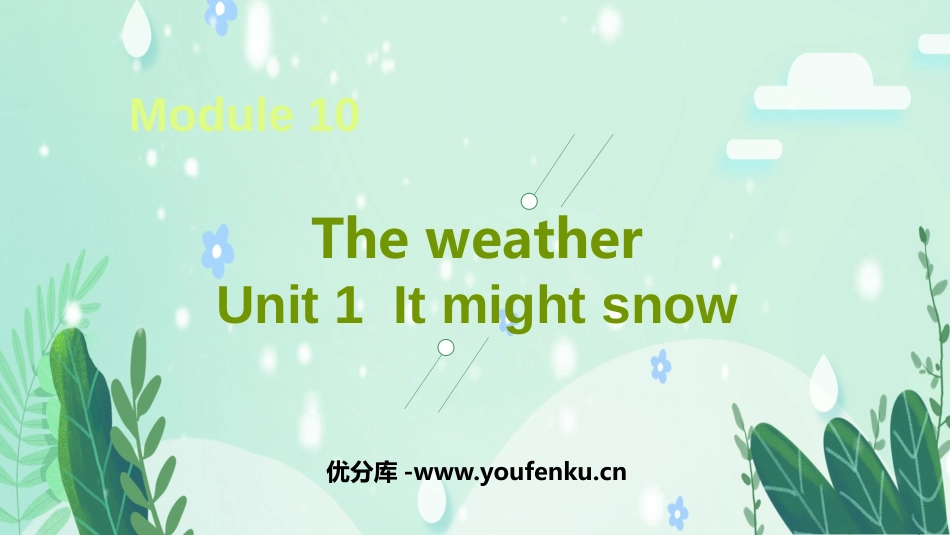 Module 10

The weather
Unit 1 It might snow

优分库 -www.youfenku.cn